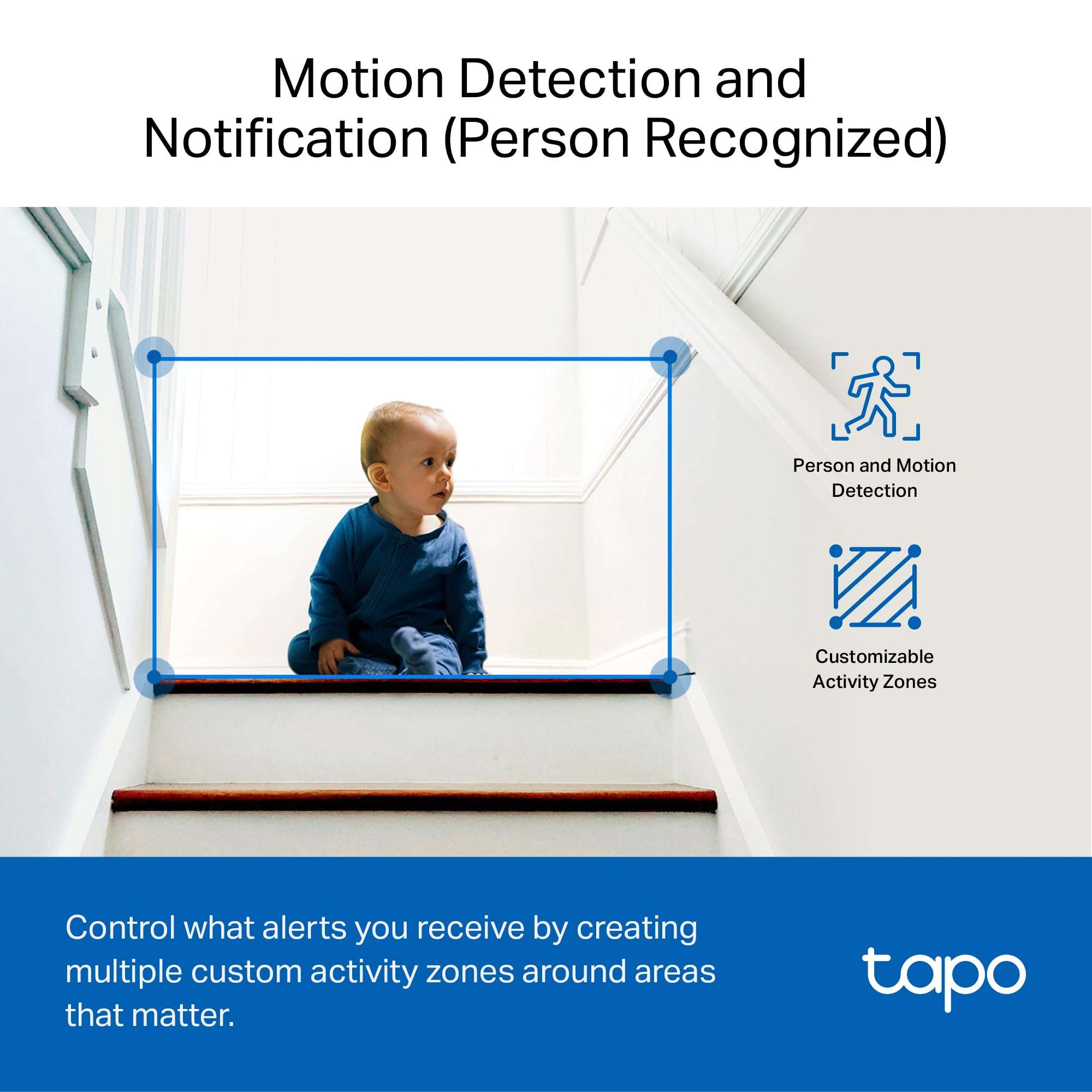 Motion Detection and Notification (Person Recognized)

Person and Motion Detection

Customizable Activity Zones

Control what alerts you receive by creating multiple custom activity zones around areas that matter.

tapo